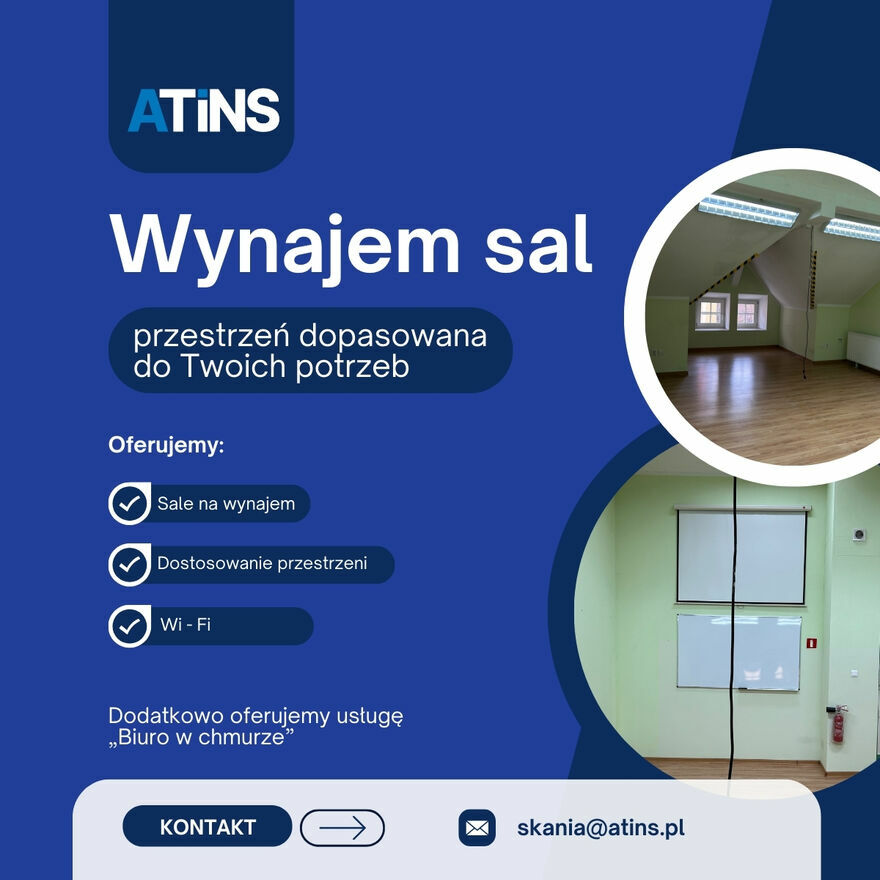 ATiNS

Wynajem sal

przestrzeń dopasowana do Twoich potrzeb

Oferujemy:

Sale na wynajem

Dostosowanie przestrzeni

Wi - Fi

Dodatkowo oferujemy usługę „Biuro w chmurze”

KONTAKT

skania@atins.pl